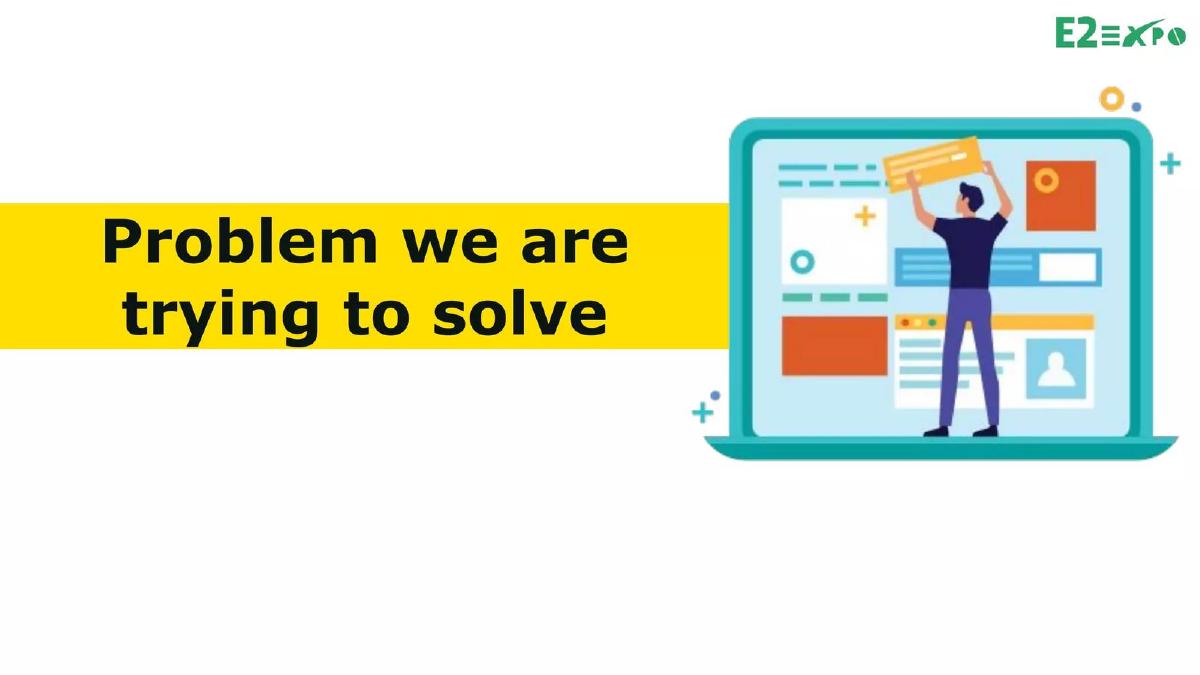 E2EXPO

Problem we are trying to solve